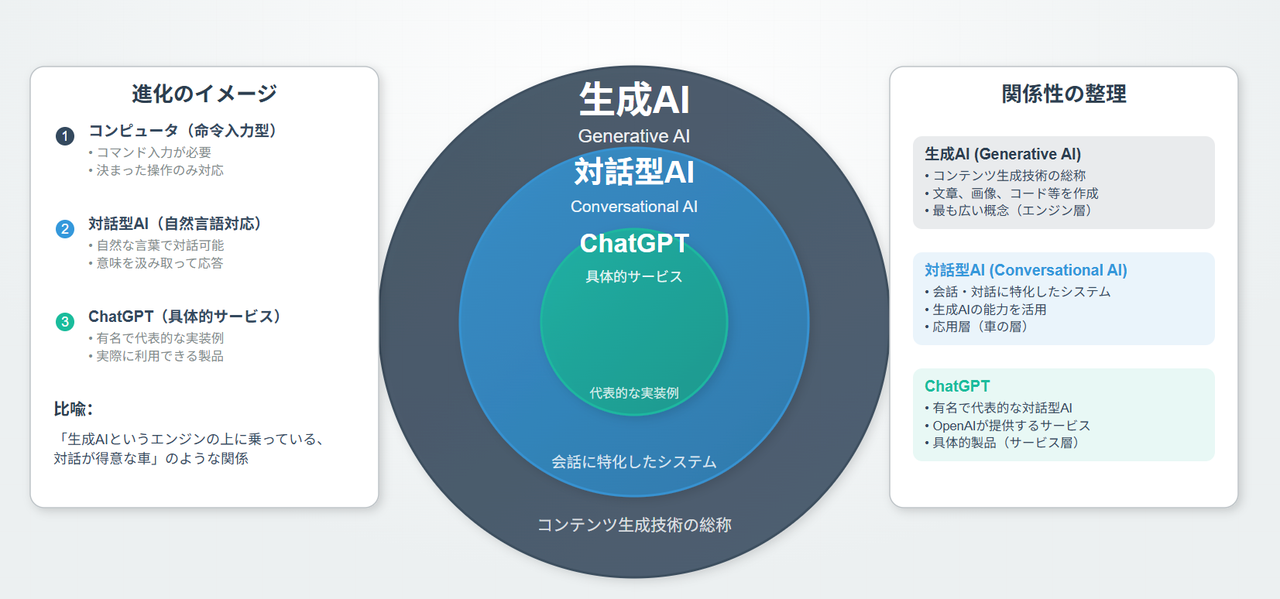 進化のイメージ

1 コンピュータ（命令入力型）
• コマンド入力が必要
• 決まった操作のみ対応

2 対話型AI（自然言語対応）
• 自然な言葉で対話可能
• 意味を汲み取って応答

3 ChatGPT（具体的サービス）
• 有名で代表的な実装例
• 実際に利用できる製品

比喩：

「生成AIというエンジンの上に乗っている、対話が得意な車」のような関係

生成AI
Generative AI
対話型AI
Conversational AI
ChatGPT
具体的サービス
代表的な実装例
会話に特化したシステム
コンテンツ生成技術の総称

関係性の整理

生成AI (Generative AI)
• コンテンツ生成技術の総称
• 文章、画像、コード等を作成
• 最も広い概念（エンジン層）

対話型AI (Conversational AI)
• 会話・対話に特化したシステム
• 生成AIの能力を活用
• 応用層（車の層）

ChatGPT
• 有名で代表的な対話型AI
• OpenAIが提供するサービス
• 具体的製品（サービス層）